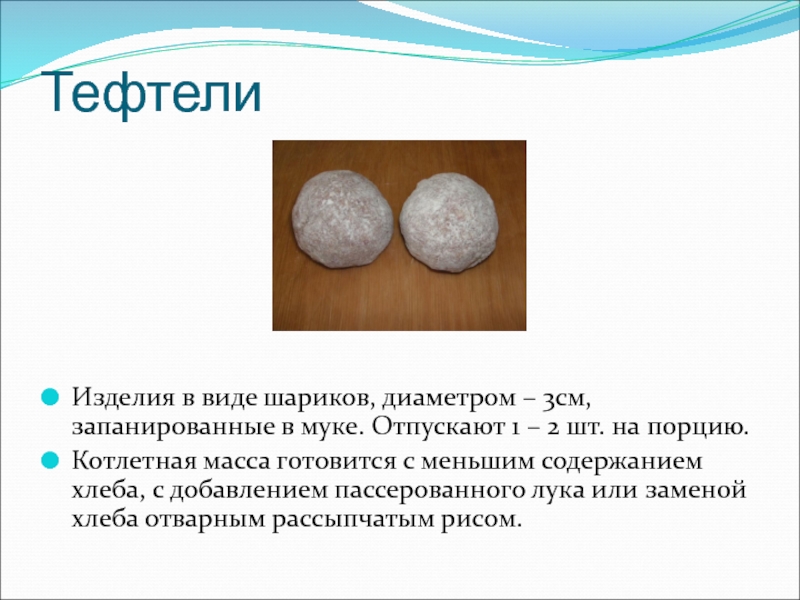 Тефтели

Изделия в виде шариков, диаметром – 3см, запанированные в муке. Отпускают 1 – 2 шт. на порцию.

Котлетная масса готовится с меньшим содержанием хлеба, с добавлением пассерованного лука или заменой хлеба отварным рассыпчатым рисом.